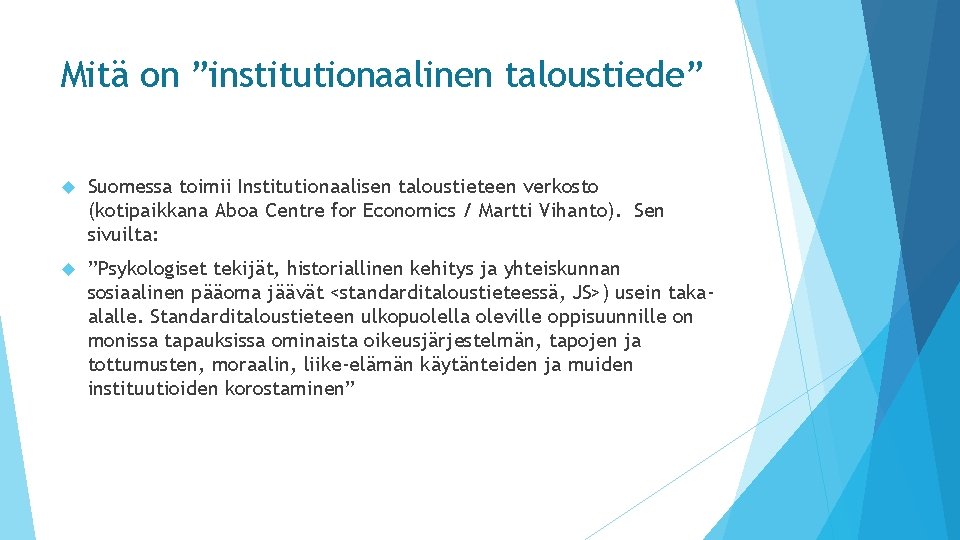 Mitä on ”institutionaalinen taloustiede”

Suomessa toimii Institutionaalisen taloustieteen verkosto (kotipaikkana Aboa Centre for Economics / Martti Vihanto). Sen sivuilta:

”Psykologiset tekijät, historiallinen kehitys ja yhteiskunnan sosiaalinen pääoma jäävät <standarditaloustieteessä, JS>) usein taka-alalle. Standarditaloustieteen ulkopuolella oleville oppisuunnille on monissa tapauksissa ominaista oikeusjärjestelmän, tapojen ja tottumusten, moraalin, liike-elämän käytänteiden ja muiden instituutioiden korostaminen”